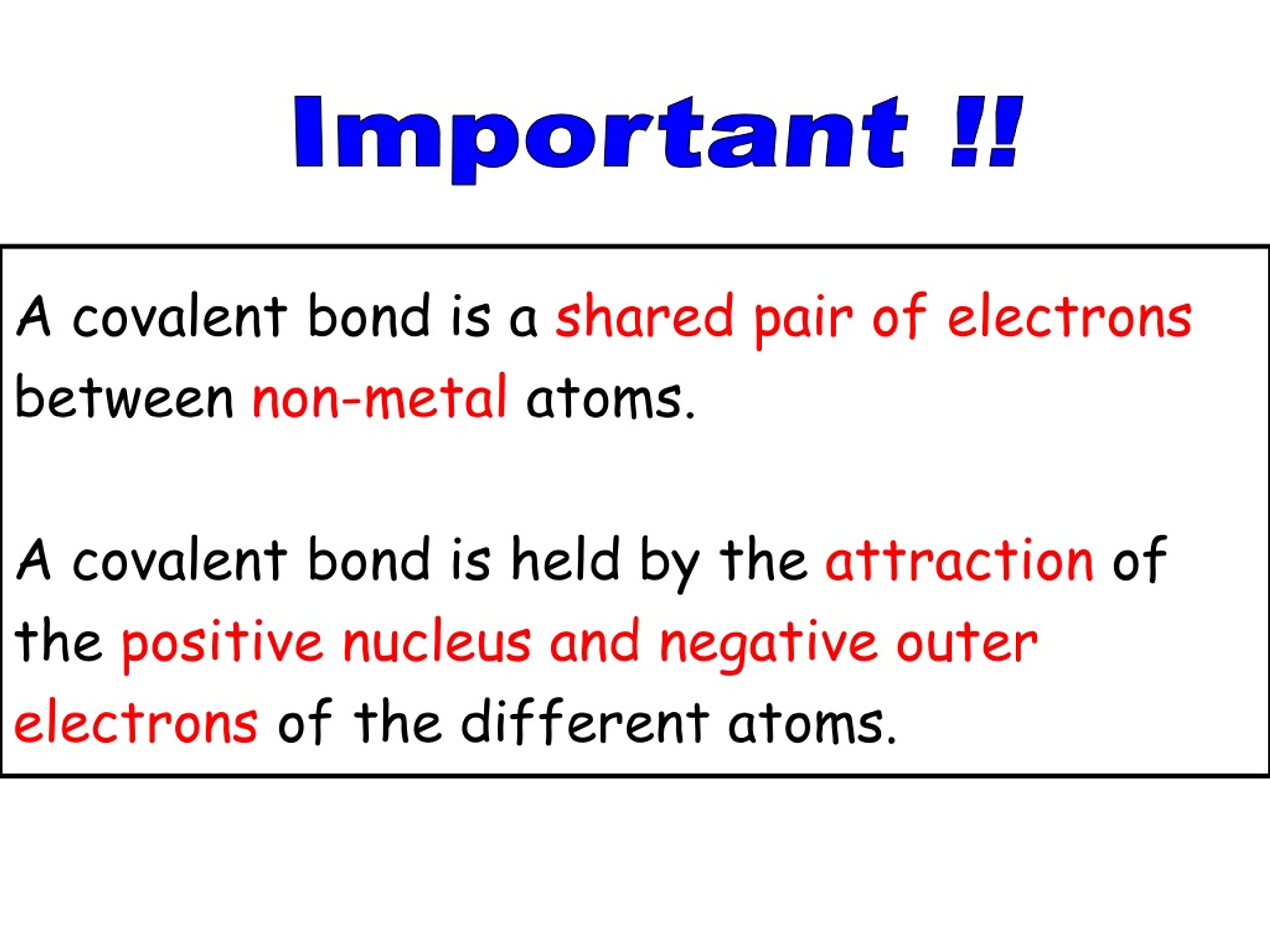 Important !!

A covalent bond is a shared pair of electrons between non-metal atoms.

A covalent bond is held by the attraction of the positive nucleus and negative outer electrons of the different atoms.